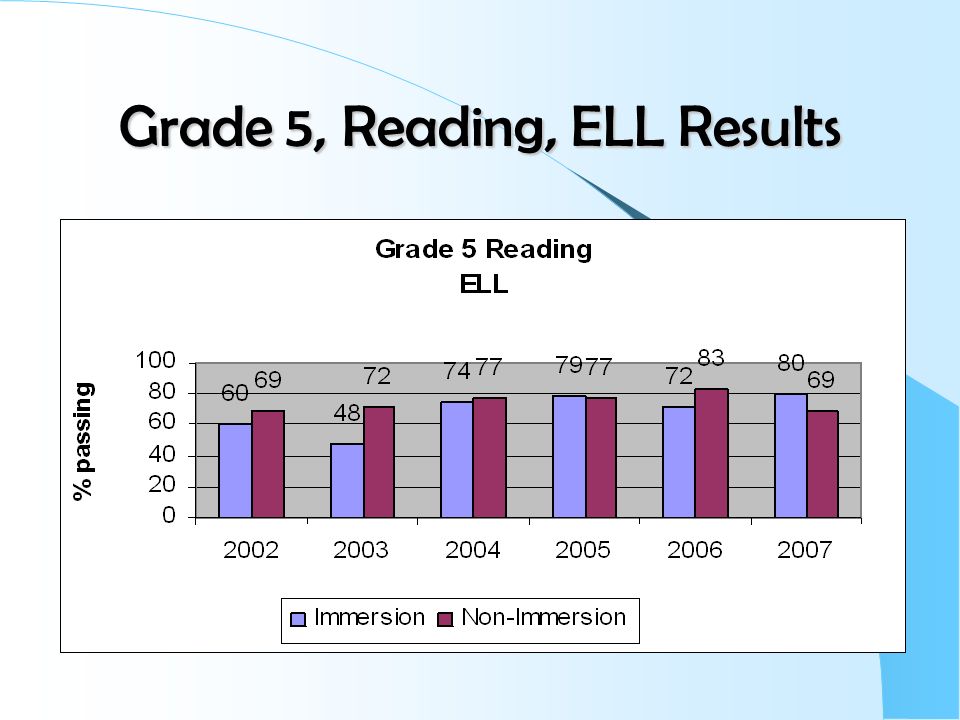 Grade 5, Reading, ELL Results

Grade 5 Reading
ELL

% passing

100
80
60
40
20
0

60 69
48 72
74 77
79 77
72 83
80 69

2002 2003 2004 2005 2006 2007

Immersion Non-Immersion